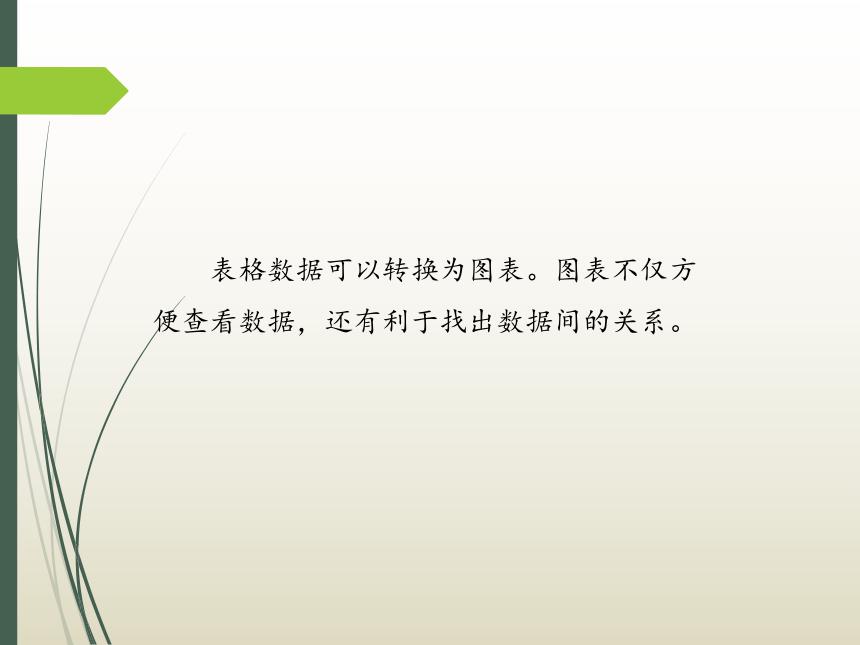 表格数据可以转换为图表。图表不仅方便查看数据，还有利于找出数据间的关系。